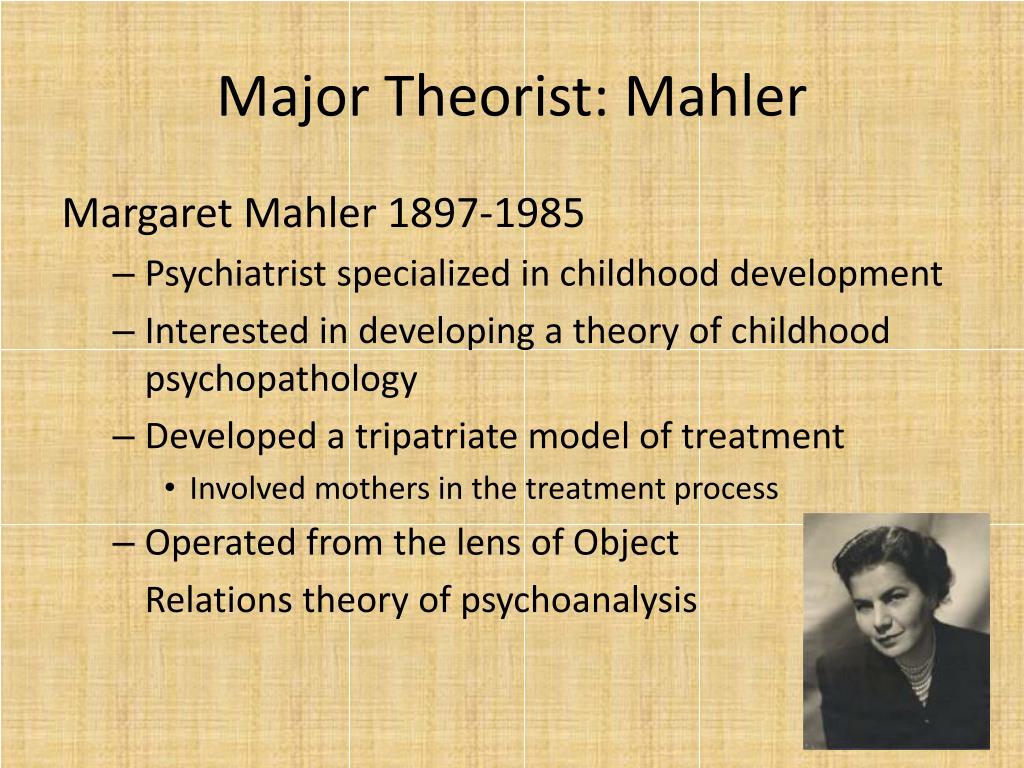 Major Theorist: Mahler

Margaret Mahler 1897-1985

– Psychiatrist specialized in childhood development

– Interested in developing a theory of childhood psychopathology

– Developed a tripatriate model of treatment

• Involved mothers in the treatment process

– Operated from the lens of Object Relations theory of psychoanalysis